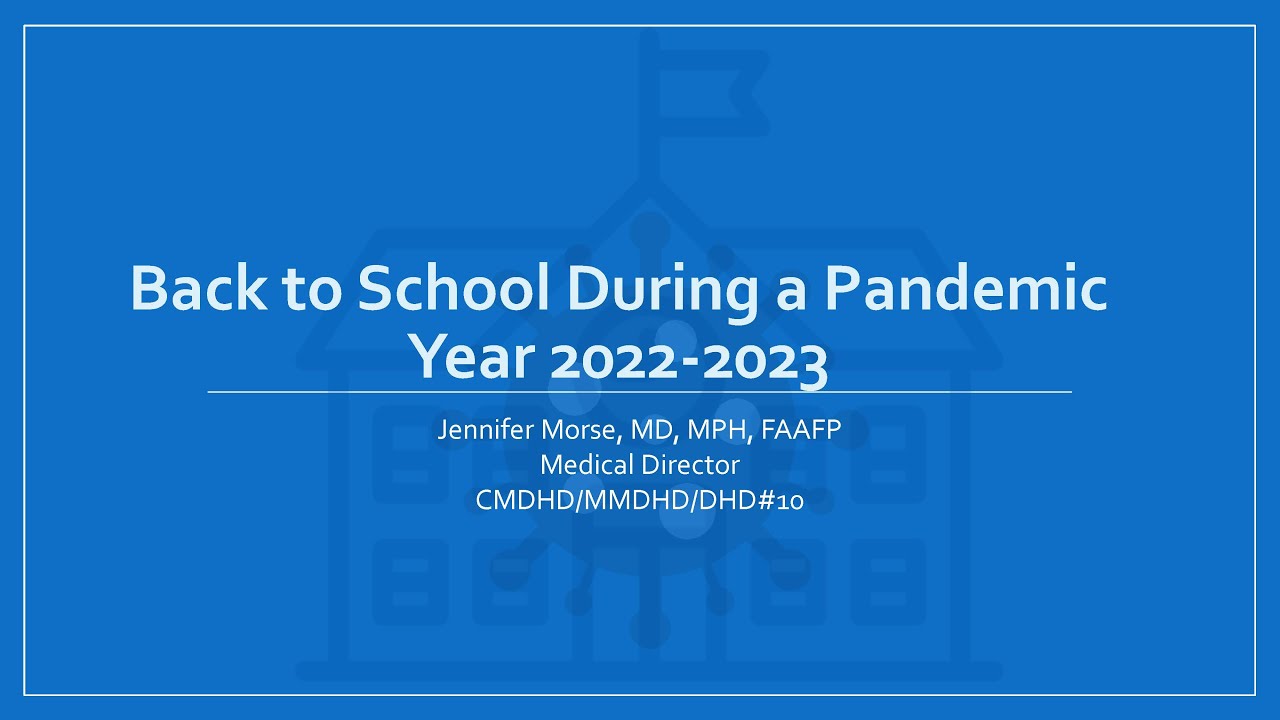 Back to School During a Pandemic Year 2022-2023

Jennifer Morse, MD, MPH, FAAFP
Medical Director
CMDHD/MMDHD/DHD#10